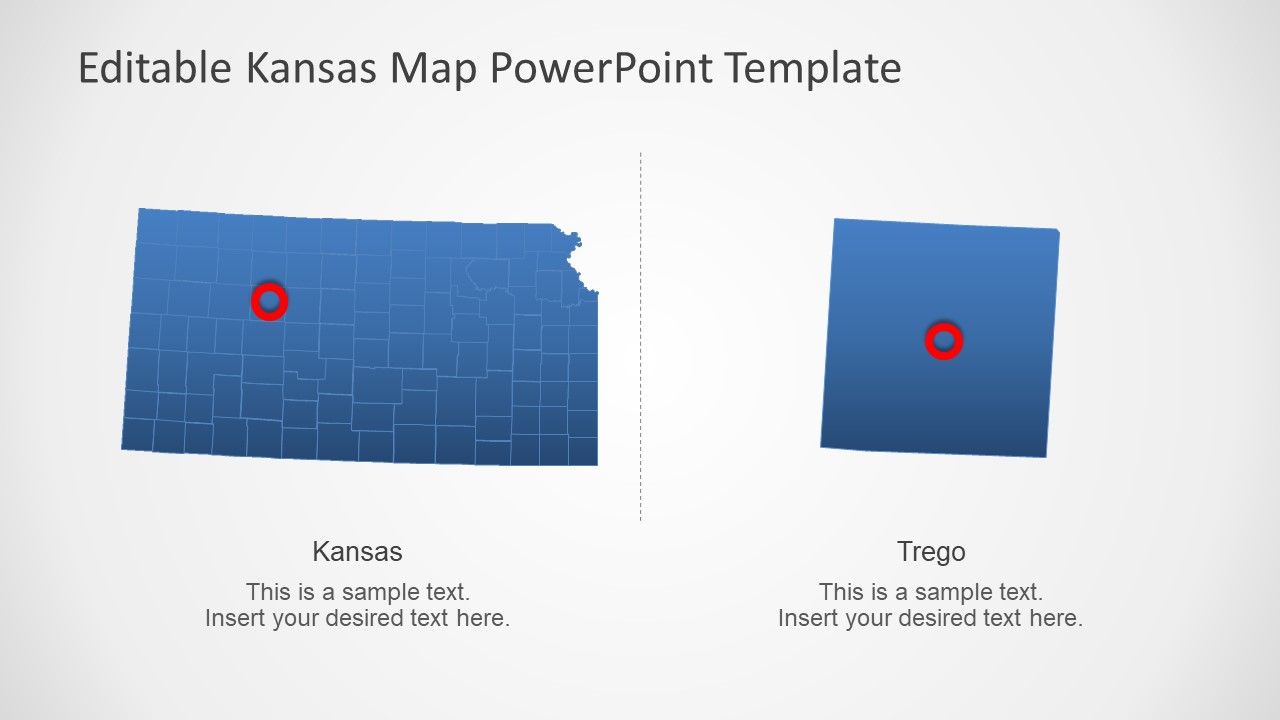 Editable Kansas Map PowerPoint Template

Kansas

This is a sample text.
Insert your desired text here.

Trego

This is a sample text.
Insert your desired text here.